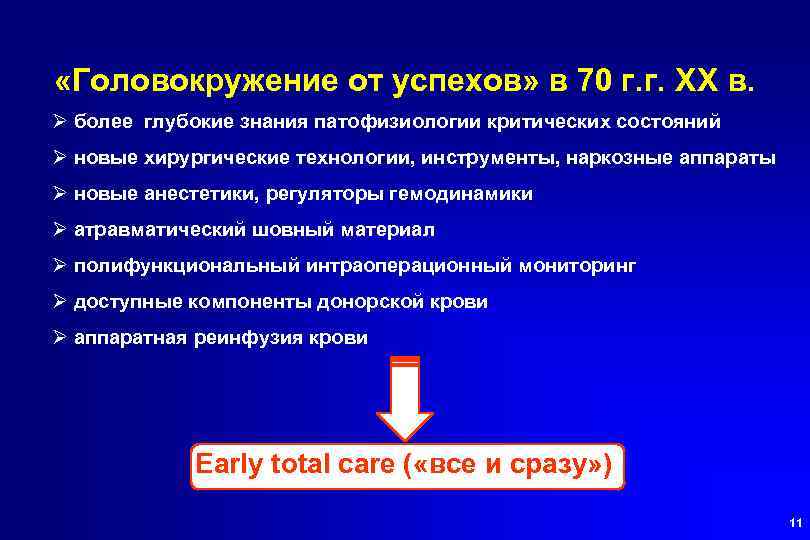 «Головокружение от успехов» в 70 г.г. XX в.

➢ более глубокие знания патофизиологии критических состояний
➢ новые хирургические технологии, инструменты, наркозные аппараты
➢ новые анестетики, регуляторы гемодинамики
➢ атравматический шовный материал
➢ полифункциональный интраоперационный мониторинг
➢ доступные компоненты донорской крови
➢ аппаратная реинфузия крови

Early total care («все и сразу»)

11